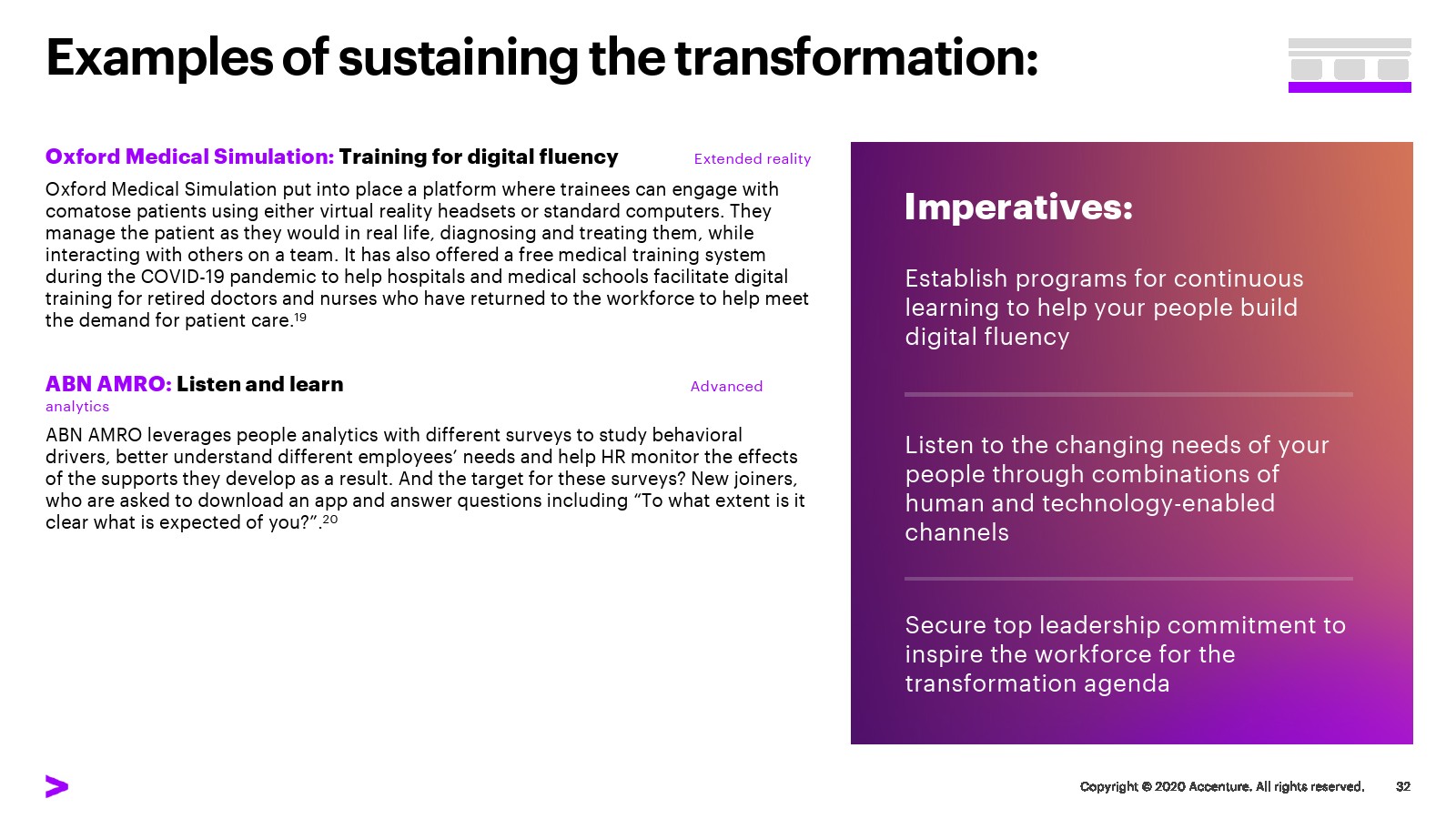 Examples of sustaining the transformation:

Oxford Medical Simulation: Training for digital fluency

Extended reality

Oxford Medical Simulation put into place a platform where trainees can engage with comatose patients using either virtual reality headsets or standard computers. They manage the patient as they would in real life, diagnosing and treating them, while interacting with others on a team. It has also offered a free medical training system during the COVID-19 pandemic to help hospitals and medical schools facilitate digital training for retired doctors and nurses who have returned to the workforce to help meet the demand for patient care.$^{19}$

ABN AMRO: Listen and learn

Advanced analytics

ABN AMRO leverages people analytics with different surveys to study behavioral drivers, better understand different employees' needs and help HR monitor the effects of the supports they develop as a result. And the target for these surveys? New joiners, who are asked to download an app and answer questions including "To what extent is it clear what is expected of you?".$^{20}$

Imperatives:

Establish programs for continuous learning to help your people build digital fluency

Listen to the changing needs of your people through combinations of human and technology-enabled channels

Secure top leadership commitment to inspire the workforce for the transformation agenda

Copyright © 2020 Accenture. All rights reserved.

32